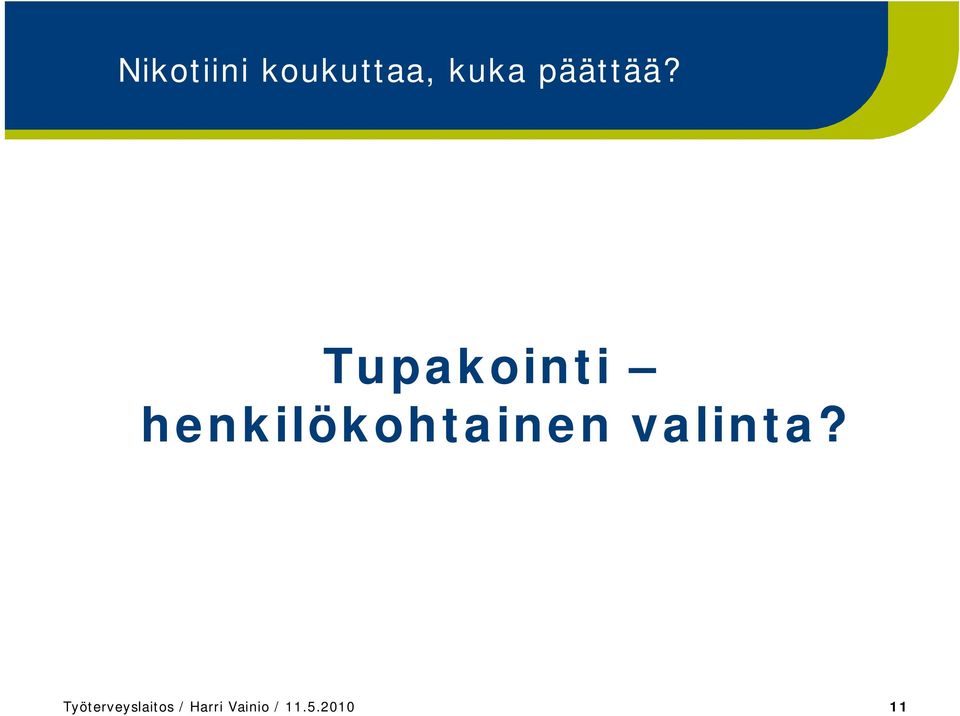 Nikotiini koukuttaa, kuka päättää?

Tupakointi – henkilökohtainen valinta?

Työterveyslaitos / Harri Vainio / 11.5.2010

11